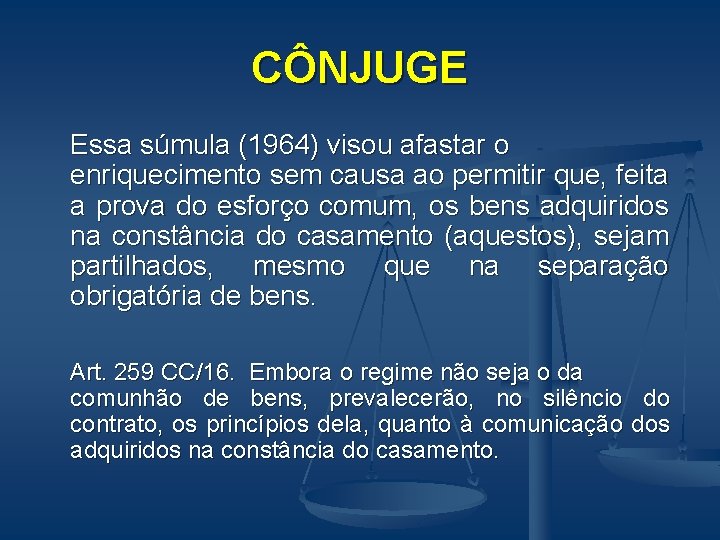 CÔNJUGE

Essa súmula (1964) visou afastar o enriquecimento sem causa ao permitir que, feita a prova do esforço comum, os bens adquiridos na constância do casamento (aquestos), sejam partilhados, mesmo que na separação obrigatória de bens.

Art. 259 CC/16. Embora o regime não seja o da comunhão de bens, prevalecerão, no silêncio do contrato, os princípios dela, quanto à comunicação dos adquiridos na constância do casamento.